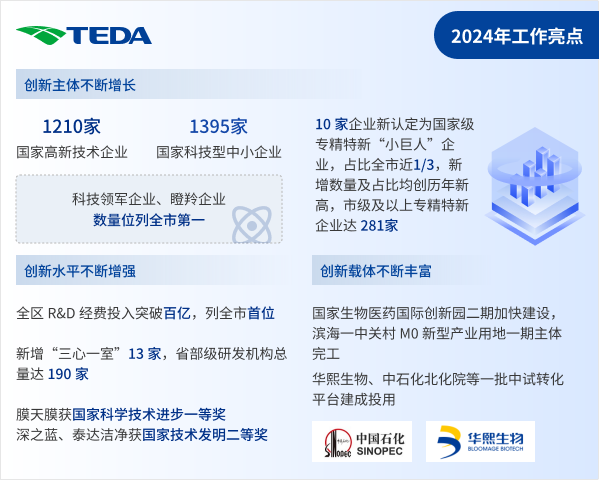 TEDA

2024年工作亮点

创新主体不断增长

1210家
国家高新技术企业

1395家
国家科技型中小企业

科技领军企业、瞪羚企业
数量位列全市第一

10 家企业新认定为国家级专精特新“小巨人”企业，占比全市近1/3，新增数量及占比均创历年新高，市级及以上专精特新企业达 281家

创新水平不断增强

全区 R&D 经费投入突破百亿，列全市首位

新增“三心一室”13 家，省部级研发机构总量达 190 家

膜天膜获国家科学技术进步一等奖
深之蓝、泰达洁净获国家技术发明二等奖

创新载体不断丰富

国家生物医药国际创新园二期加快建设，滨海一中关村 M0 新型产业用地一期主体完工

华熙生物、中石化北化院等一批中试转化平台建成投用

中国石化
SINOPEC

华熙生物
BLOOMAGE BIOTECH